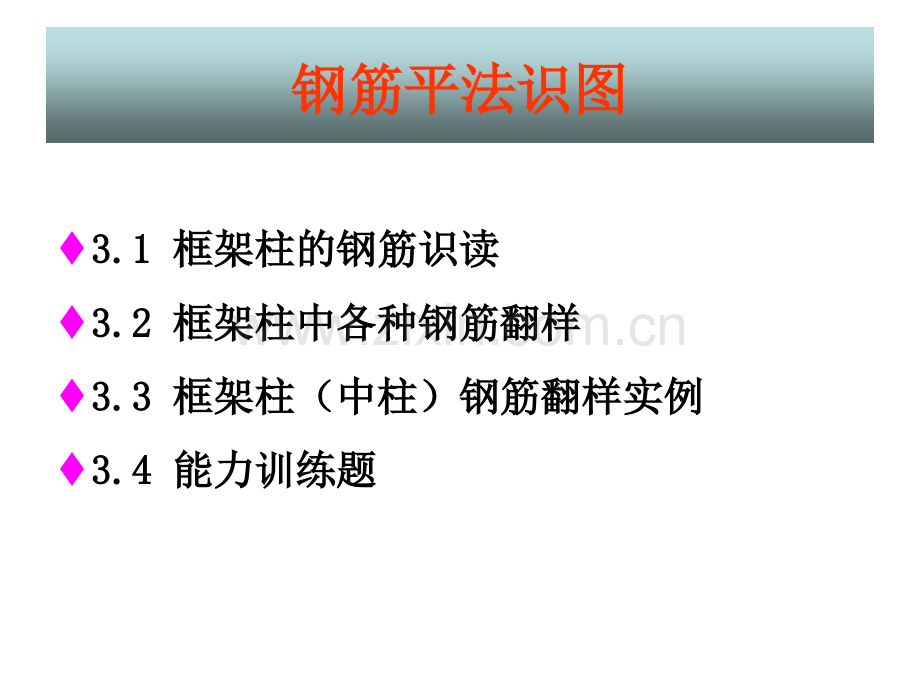 钢筋平法识图

♦3.1 框架柱的钢筋识读

♦3.2 框架柱中各种钢筋翻样

♦3.3 框架柱（中柱）钢筋翻样实例

♦3.4 能力训练题

www.zixin.com.cn